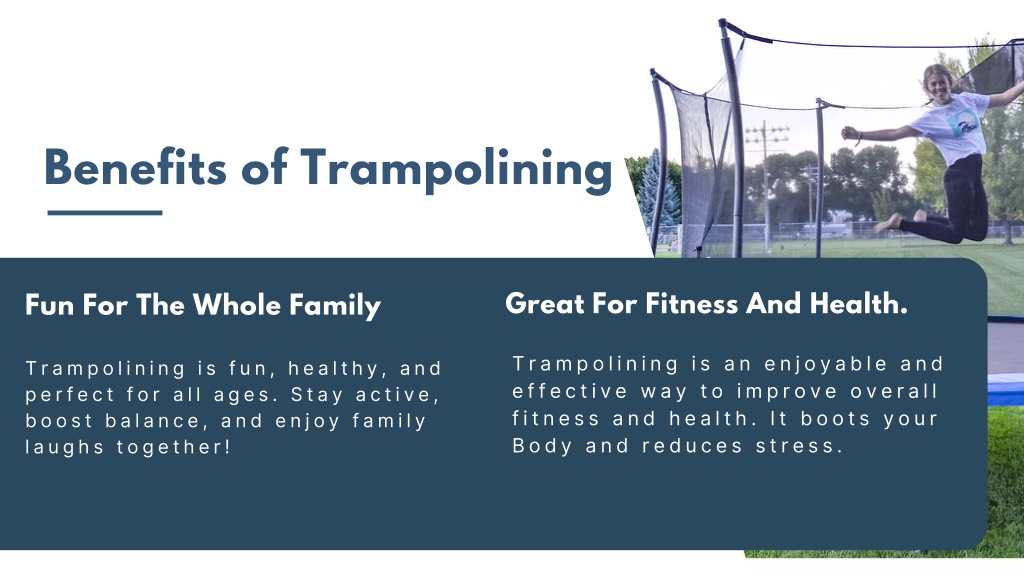 Benefits of Trampolining

Fun For The Whole Family

Trampolining is fun, healthy, and perfect for all ages. Stay active, boost balance, and enjoy family laughs together!

Great For Fitness And Health.

Trampolining is an enjoyable and effective way to improve overall fitness and health. It boots your Body and reduces stress.